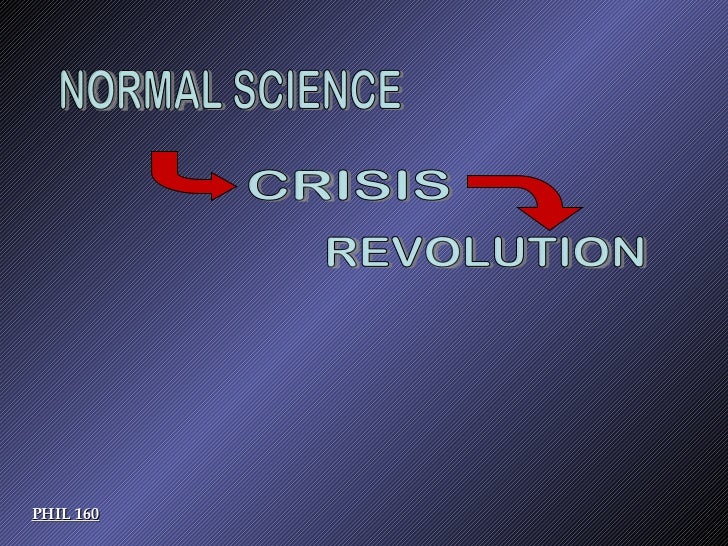 NORMAL SCIENCE

CRISIS

REVOLUTION

PHIL 160